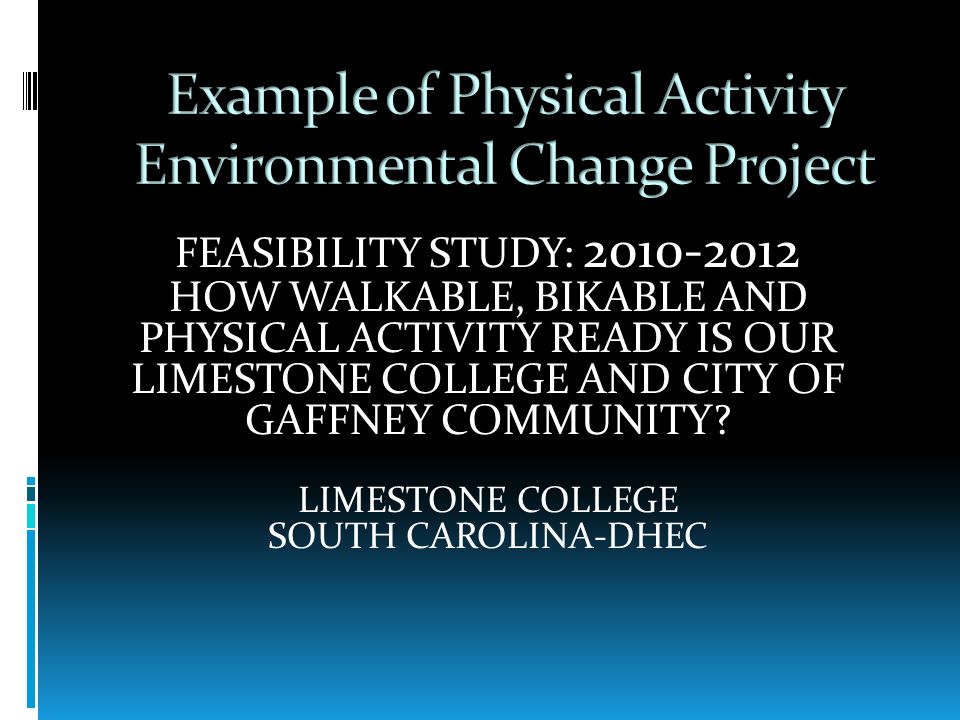 Example of Physical Activity Environmental Change Project

FEASIBILITY STUDY: 2010-2012
HOW WALKABLE, BIKABLE AND PHYSICAL ACTIVITY READY IS OUR LIMESTONE COLLEGE AND CITY OF GAFFNEY COMMUNITY?

LIMESTONE COLLEGE
SOUTH CAROLINA-DHEC